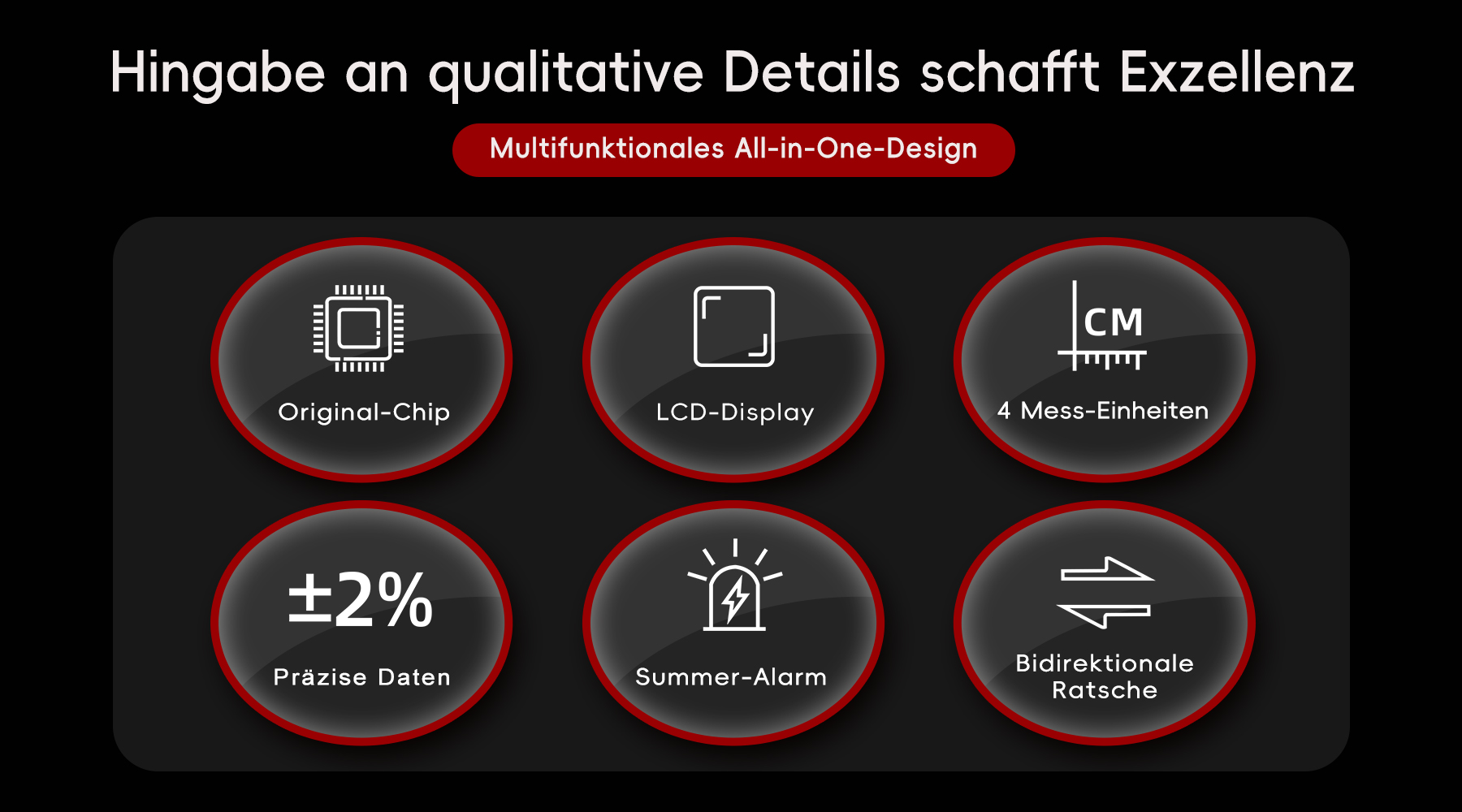 Hingabe an qualitative Details schafft Exzellenz

Multifunktionales All-in-One-Design

Original-Chip

LCD-Display

CM

4 Mess-Einheiten

±2%

Präzise Daten

Summer-Alarm

Bidirektionale Ratsche